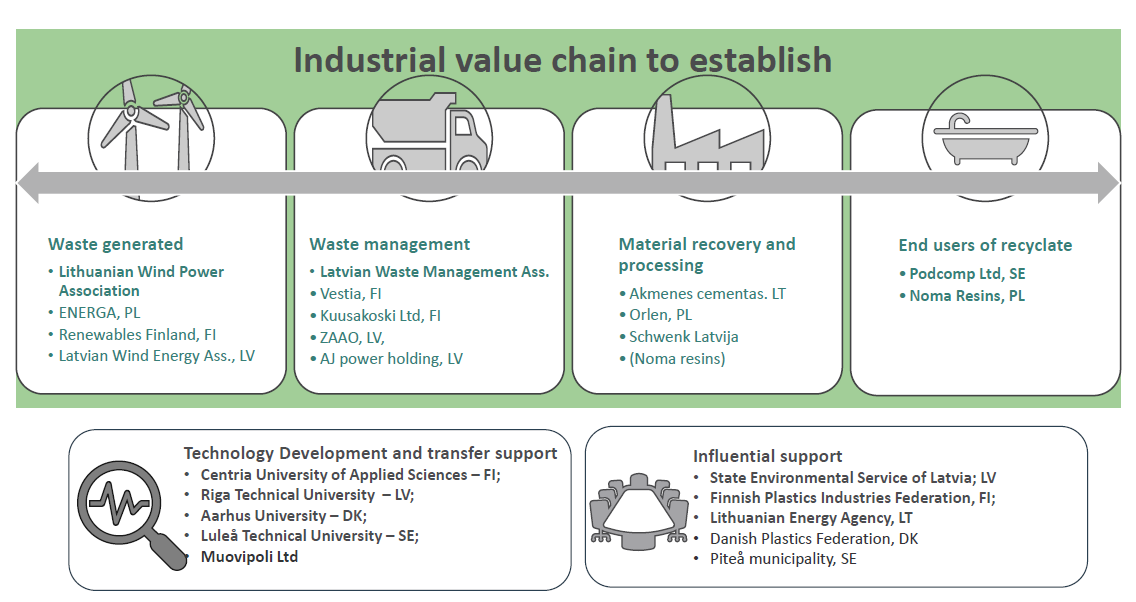 Industrial value chain to establish

Waste generated
• Lithuanian Wind Power Association
• ENERGA, PL
• Renewables Finland, FI
• Latvian Wind Energy Ass., LV

Waste management
• Latvian Waste Management Ass.
• Vestia, FI
• Kuusakoski Ltd, FI
• ZAAO, LV,
• AJ power holding, LV

Material recovery and processing
• Akmenes cementas. LT
• Orlen, PL
• Schwenk Latvija
• (Noma resins)

End users of recyclate
• Podcomp Ltd, SE
• Noma Resins, PL

Technology Development and transfer support
• Centria University of Applied Sciences – FI;
• Riga Technical University – LV;
• Aarhus University – DK;
• Luleå Technical University – SE;
• Muovipoli Ltd

Influential support
• State Environmental Service of Latvia; LV
• Finnish Plastics Industries Federation, FI;
• Lithuanian Energy Agency, LT
• Danish Plastics Federation, DK
• Piteå municipality, SE